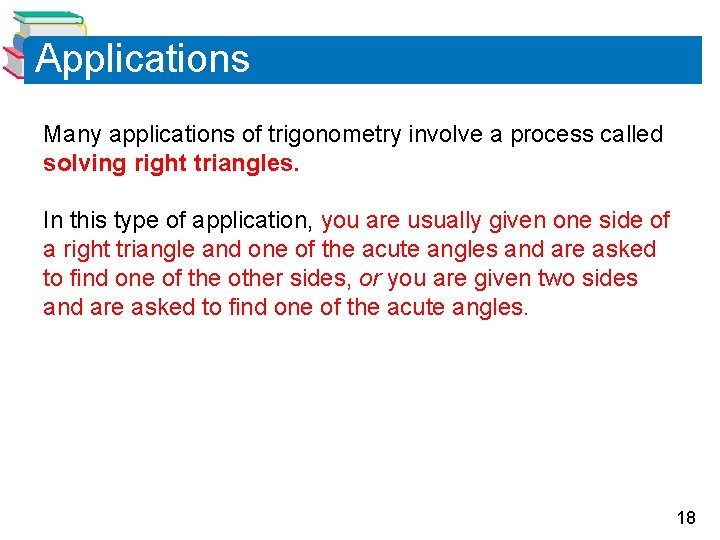 Applications

Many applications of trigonometry involve a process called solving right triangles.

In this type of application, you are usually given one side of a right triangle and one of the acute angles and are asked to find one of the other sides, or you are given two sides and are asked to find one of the acute angles.

18